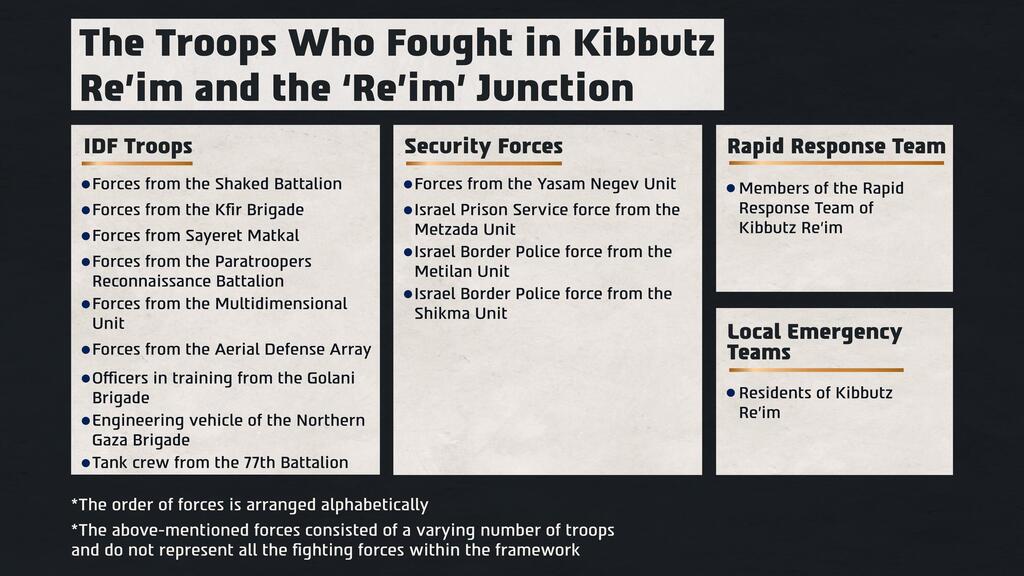 The Troops Who Fought in Kibbutz Re'im and the 'Re'im' Junction

IDF Troops

- Forces from the Shaked Battalion
- Forces from the Kfir Brigade
- Forces from Sayeret Matkal
- Forces from the Paratroopers Reconnaissance Battalion
- Forces from the Multidimensional Unit
- Forces from the Aerial Defense Array
- Officers in training from the Golani Brigade
- Engineering vehicle of the Northern Gaza Brigade
- Tank crew from the 77th Battalion

Security Forces

- Forces from the Yasam Negev Unit
- Israel Prison Service force from the Metzada Unit
- Israel Border Police force from the Metilan Unit
- Israel Border Police force from the Shikma Unit

Rapid Response Team

- Members of the Rapid Response Team of Kibbutz Re'im

Local Emergency Teams

- Residents of Kibbutz Re'im

*The order of forces is arranged alphabetically

*The above-mentioned forces consisted of a varying number of troops and do not represent all the fighting forces within the framework